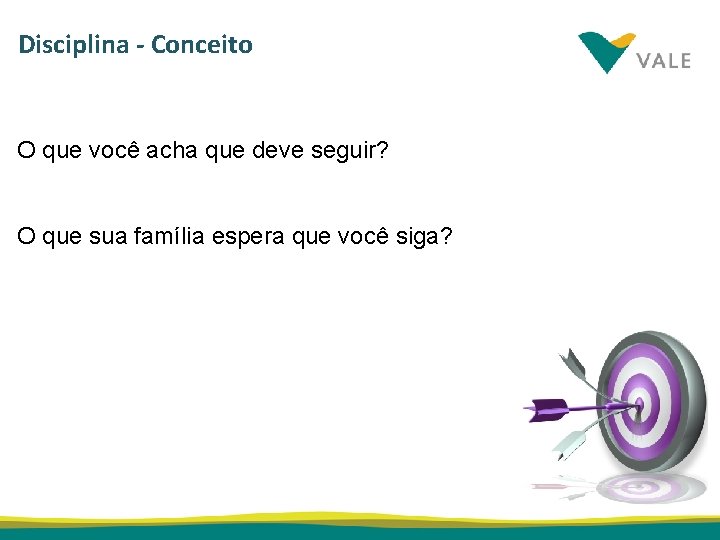 Disciplina - Conceito

VALE

O que você acha que deve seguir?

O que sua família espera que você siga?